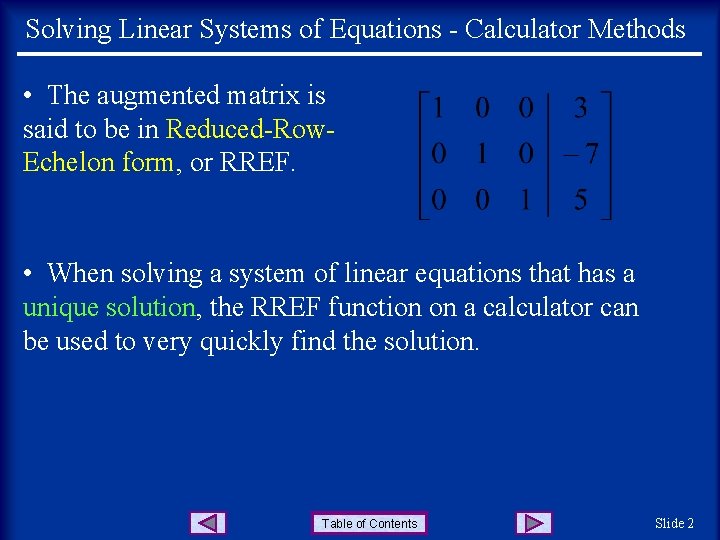 Solving Linear Systems of Equations - Calculator Methods

• The augmented matrix is said to be in Reduced-Row-Echelon form, or RREF.

$\left[\begin{array}{ccc|c} 1 & 0 & 0 & 3 \\ 0 & 1 & 0 & -7 \\ 0 & 0 & 1 & 5 \end{array}\right]$

• When solving a system of linear equations that has a unique solution, the RREF function on a calculator can be used to very quickly find the solution.

Table of Contents

Slide 2